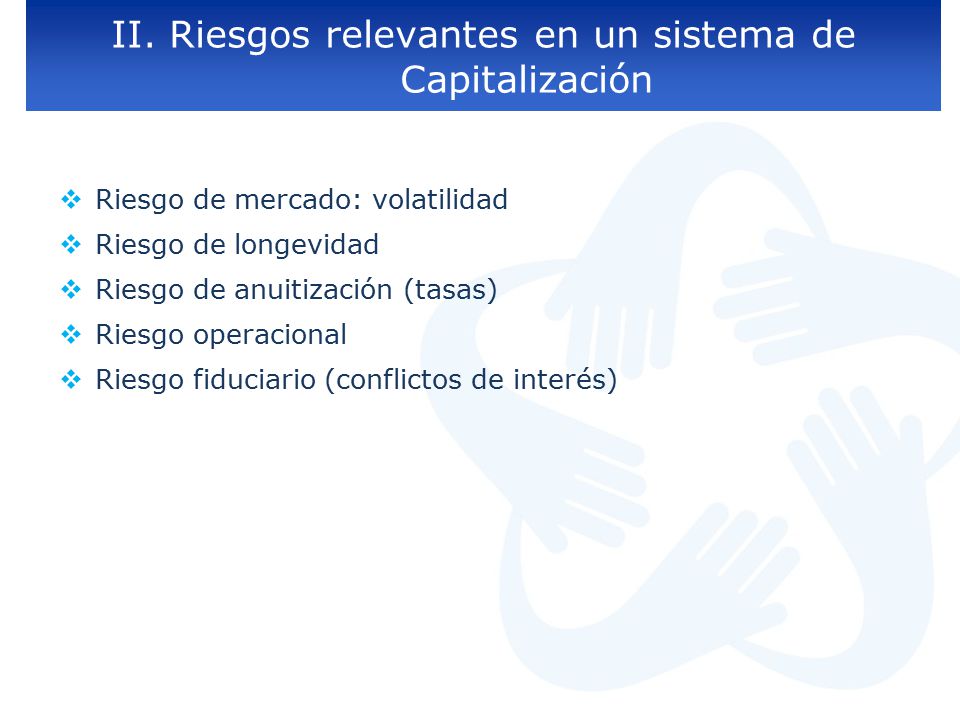 II. Riesgos relevantes en un sistema de Capitalización

❖ Riesgo de mercado: volatilidad
❖ Riesgo de longevidad
❖ Riesgo de anuitización (tasas)
❖ Riesgo operacional
❖ Riesgo fiduciario (conflictos de interés)